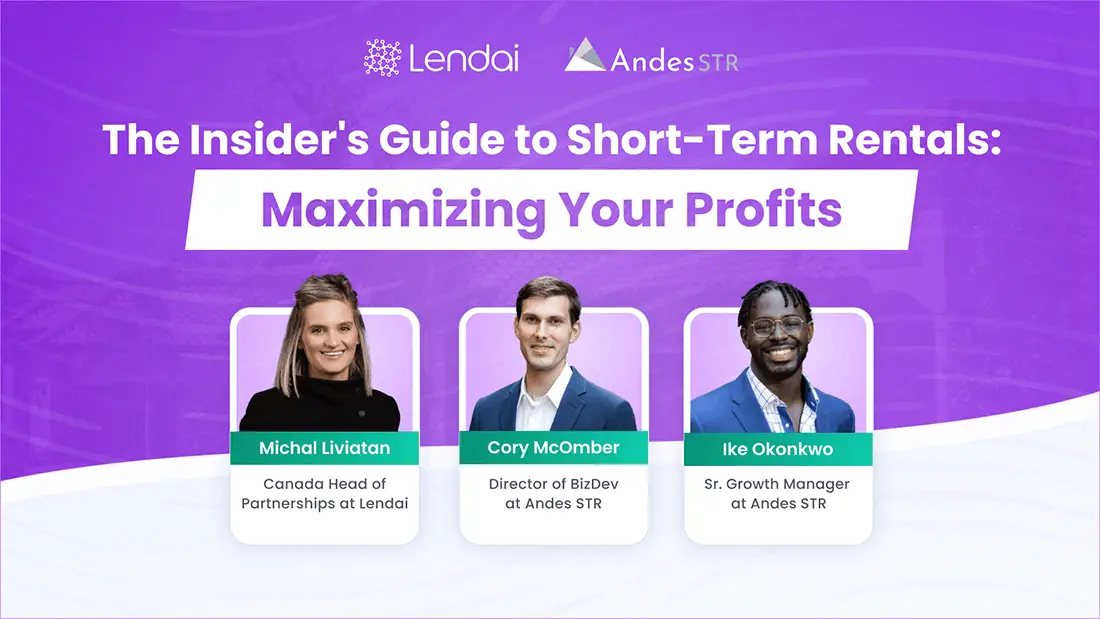 Lendai Andes STR

The Insider's Guide to Short-Term Rentals:

Maximizing Your Profits

Michal Liviatan
Canada Head of Partnerships at Lendai

Cory McOmber
Director of BizDev at Andes STR

Ike Okonkwo
Sr. Growth Manager at Andes STR